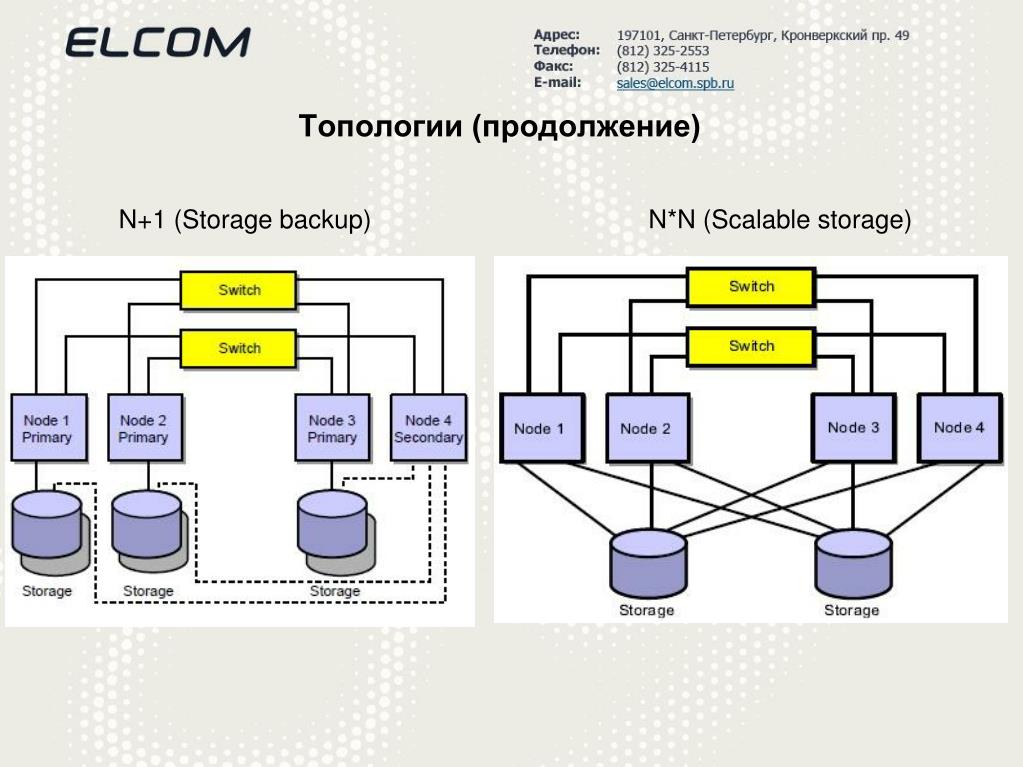 ELCOM

Адрес: 197101, Санкт-Петербург, Кронверкский пр. 49
Телефон: (812) 325-2553
Факс: (812) 325-4115
E-mail: sales@elcom.spb.ru

Топологии (продолжение)

N+1 (Storage backup)

Switch
Switch
Node 1 Primary
Node 2 Primary
Node 3 Primary
Node 4 Secondary
Storage
Storage
Storage

N*N (Scalable storage)

Switch
Switch
Node 1
Node 2
Node 3
Node 4
Storage
Storage